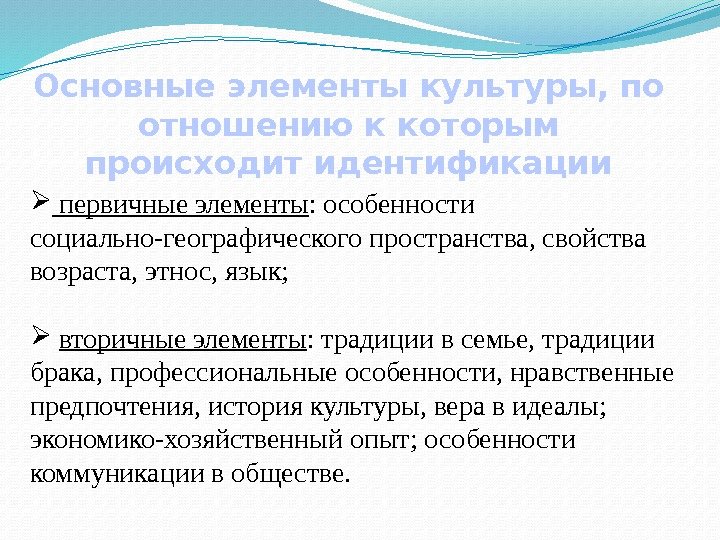 Основные элементы культуры, по отношению к которым происходит идентификации

➢ первичные элементы: особенности социально-географического пространства, свойства возраста, этнос, язык;

➢ вторичные элементы: традиции в семье, традиции брака, профессиональные особенности, нравственные предпочтения, история культуры, вера в идеалы; экономико-хозяйственный опыт; особенности коммуникации в обществе.